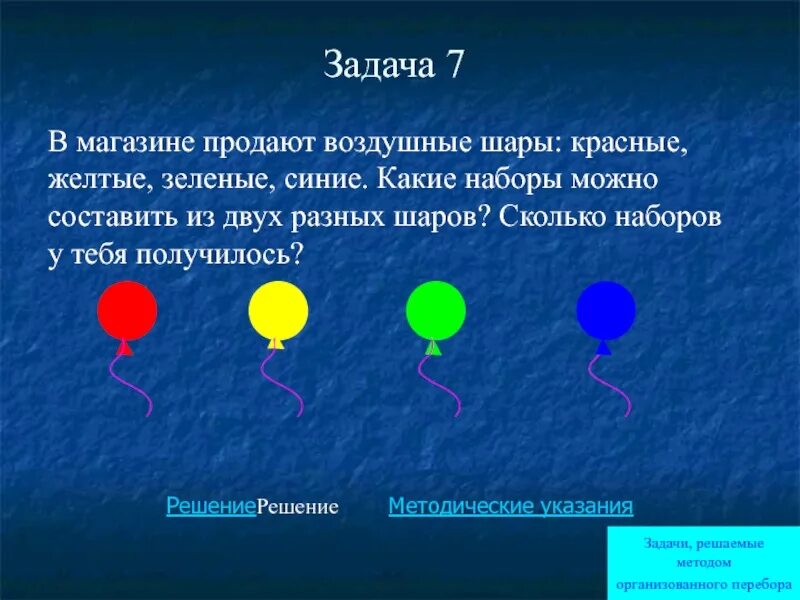 Задача 7

В магазине продают воздушные шары: красные, желтые, зеленые, синие. Какие наборы можно составить из двух разных шаров? Сколько наборов у тебя получилось?

РешениеРешение Методические указания

Задачи, решаемые методом организованного перебора